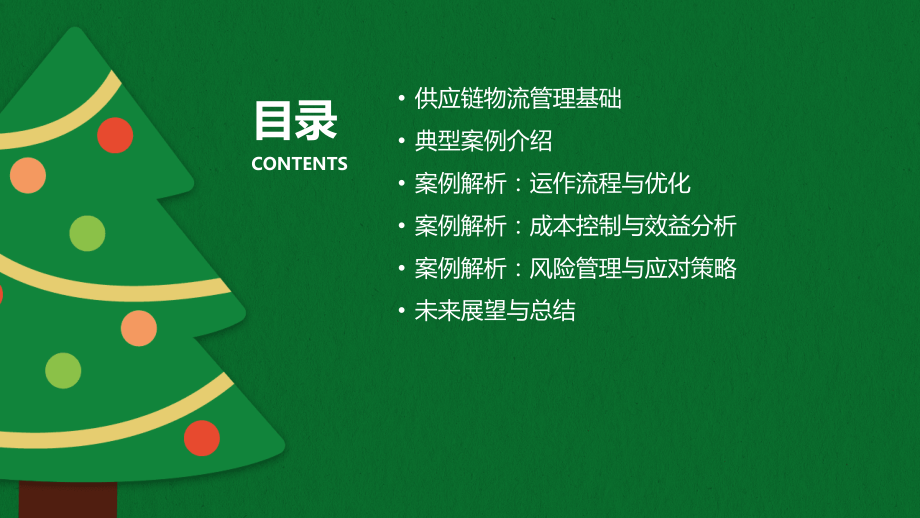 目录
CONTENTS

• 供应链物流管理基础
• 典型案例介绍
• 案例解析：运作流程与优化
• 案例解析：成本控制与效益分析
• 案例解析：风险管理与应对策略
• 未来展望与总结